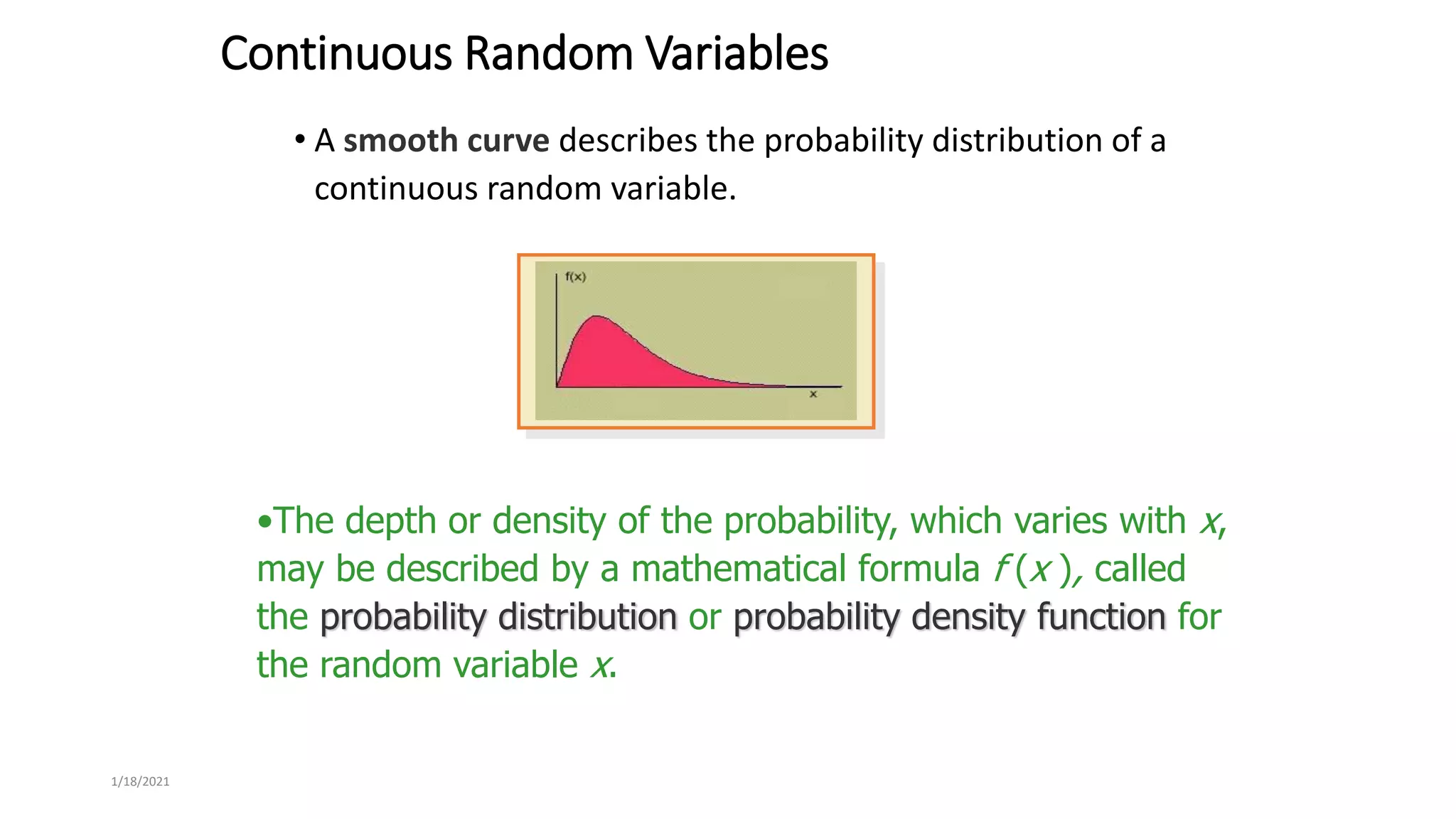 Continuous Random Variables

• A smooth curve describes the probability distribution of a continuous random variable.

f(x)

x

•The depth or density of the probability, which varies with $x$, may be described by a mathematical formula $f(x)$, called the probability distribution or probability density function for the random variable $x$.

1/18/2021